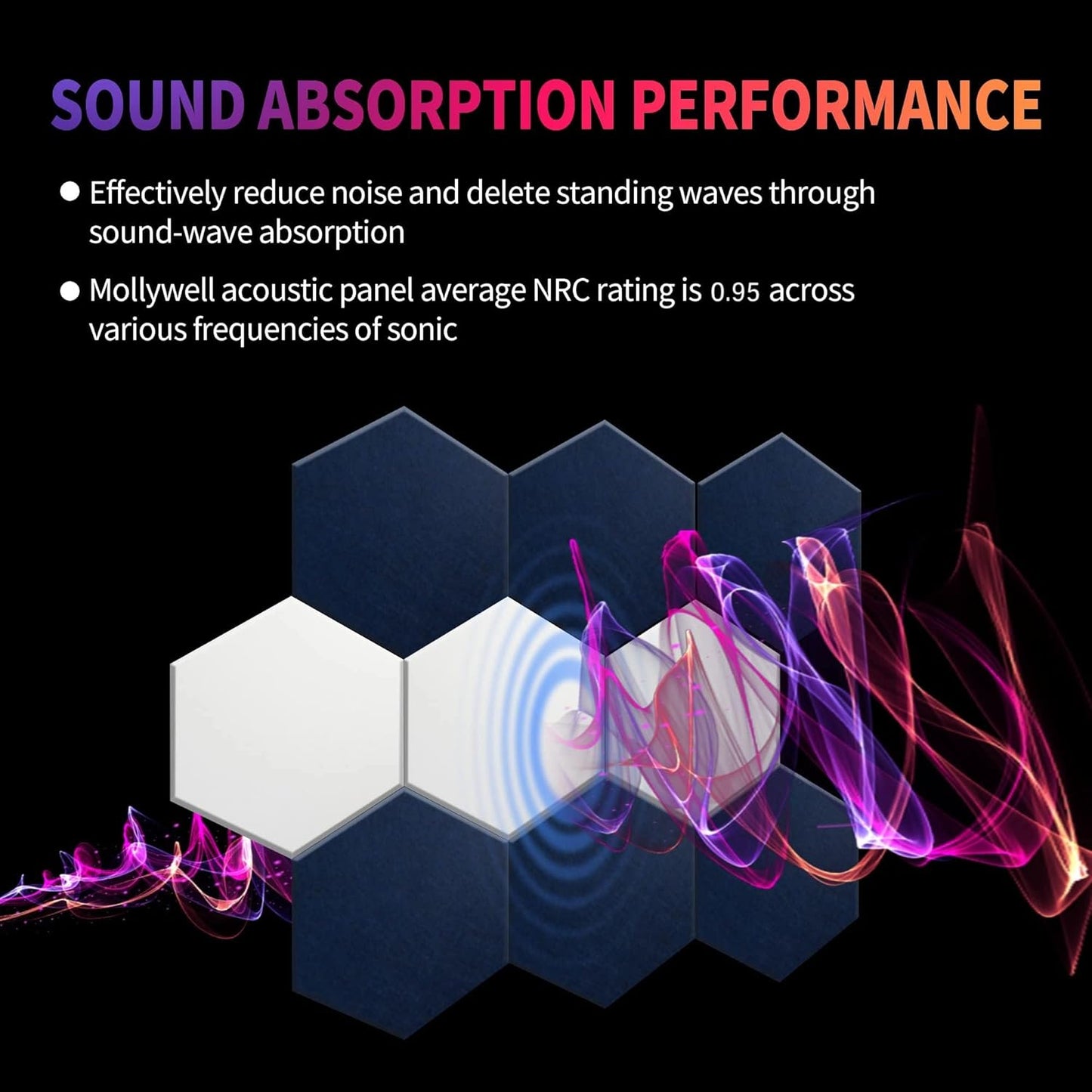 SOUND ABSORPTION PERFORMANCE

● Effectively reduce noise and delete standing waves through sound-wave absorption

● Mollywell acoustic panel average NRC rating is 0.95 across various frequencies of sonic